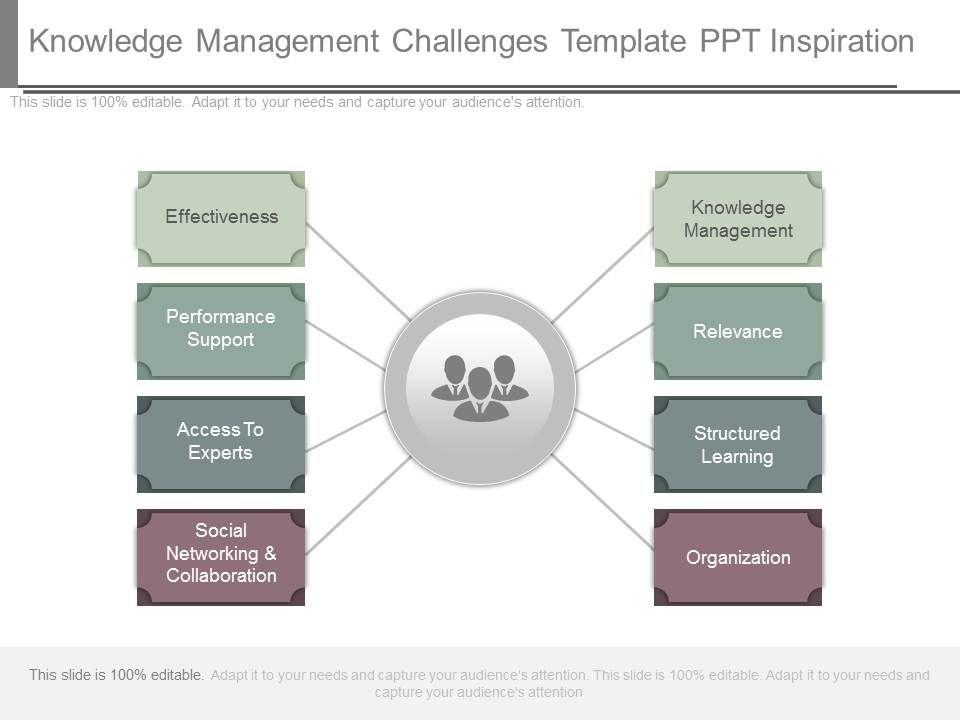 Knowledge Management Challenges Template PPT Inspiration

This slide is 100% editable. Adapt it to your needs and capture your audience's attention.

Effectiveness

Performance Support

Access To Experts

Social Networking & Collaboration

Knowledge Management

Relevance

Structured Learning

Organization

This slide is 100% editable. Adapt it to your needs and capture your audience's attention. This slide is 100% editable. Adapt it to your needs and capture your audience's attention